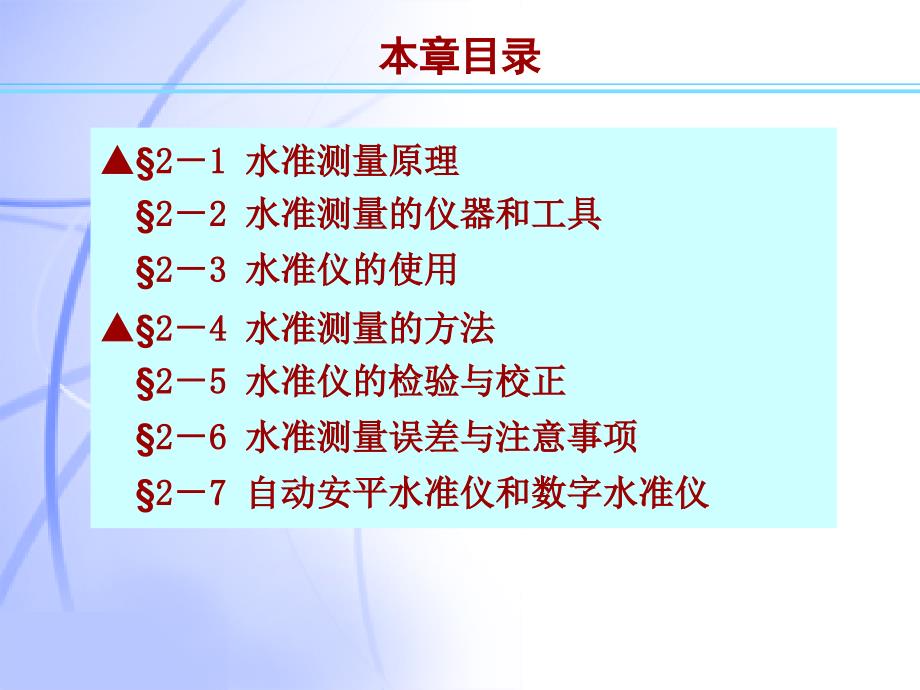 本章目录

▲§2－1 水准测量原理

§2－2 水准测量的仪器和工具

§2－3 水准仪的使用

▲§2－4 水准测量的方法

§2－5 水准仪的检验与校正

§2－6 水准测量误差与注意事项

§2－7 自动安平水准仪和数字水准仪